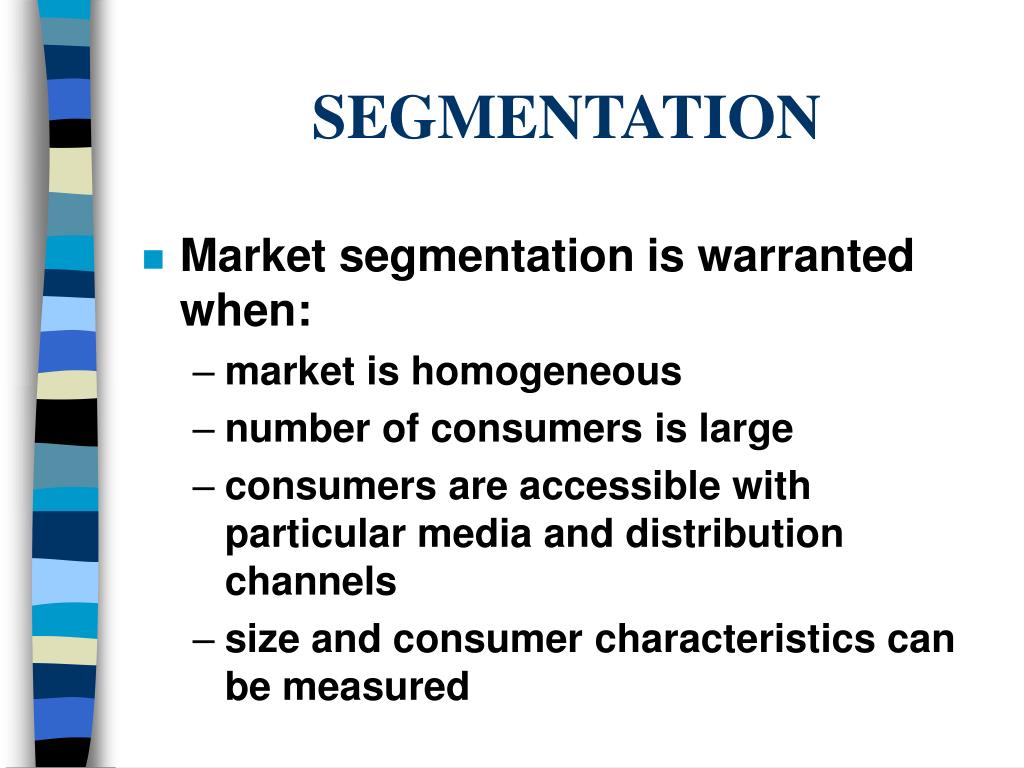 SEGMENTATION

■ Market segmentation is warranted when:
– market is homogeneous
– number of consumers is large
– consumers are accessible with particular media and distribution channels
– size and consumer characteristics can be measured